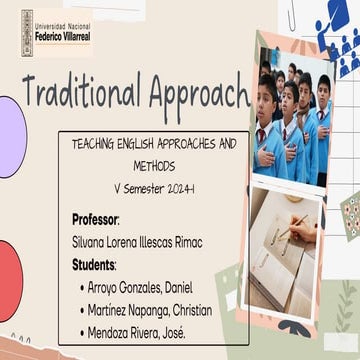 Universidad Nacional
Federico Villarreal

Traditional Approach

TEACHING ENGLISH APPROACHES AND METHODS
V Semester 2024-I

Professor:
Silvana Lorena Illescas Rimac
Students:
• Arroyo Gonzales, Daniel
• Martínez Napanga, Christian
• Mendoza Rivera, José.